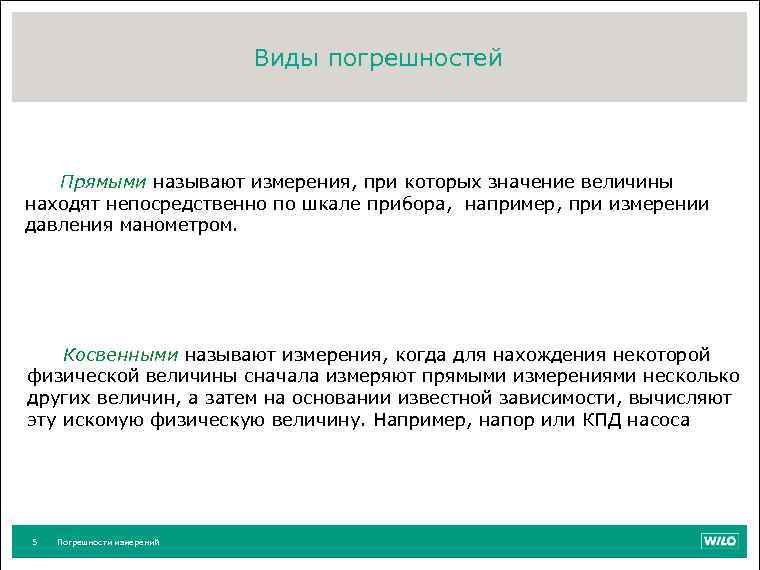 Виды погрешностей

Прямыми называют измерения, при которых значение величины находят непосредственно по шкале прибора, например, при измерении давления манометром.

Косвенными называют измерения, когда для нахождения некоторой физической величины сначала измеряют прямыми измерениями несколько других величин, а затем на основании известной зависимости, вычисляют эту искомую физическую величину. Например, напор или КПД насоса

5 Погрешности измерений

WILO